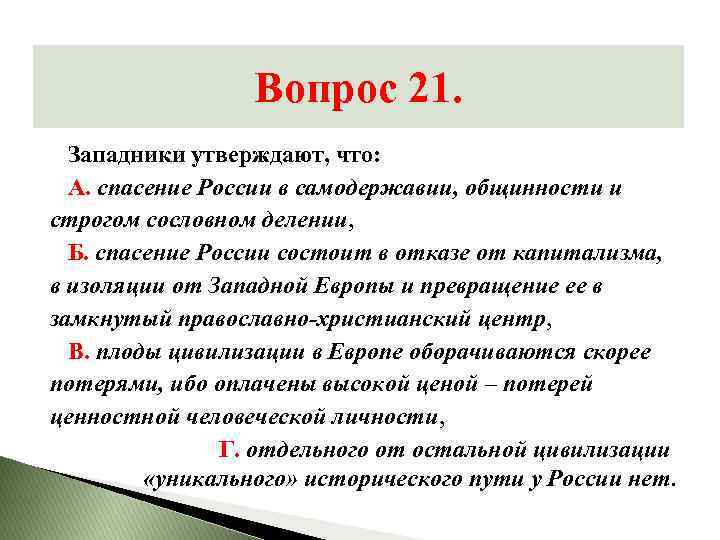 Вопрос 21.

Западники утверждают, что:

А. спасение России в самодержавии, общинности и строгом сословном делении,

Б. спасение России состоит в отказе от капитализма, в изоляции от Западной Европы и превращение ее в замкнутый православно-христианский центр,

В. плоды цивилизации в Европе оборачиваются скорее потерями, ибо оплачены высокой ценой – потерей ценностной человеческой личности,

Г. отдельного от остальной цивилизации «уникального» исторического пути у России нет.